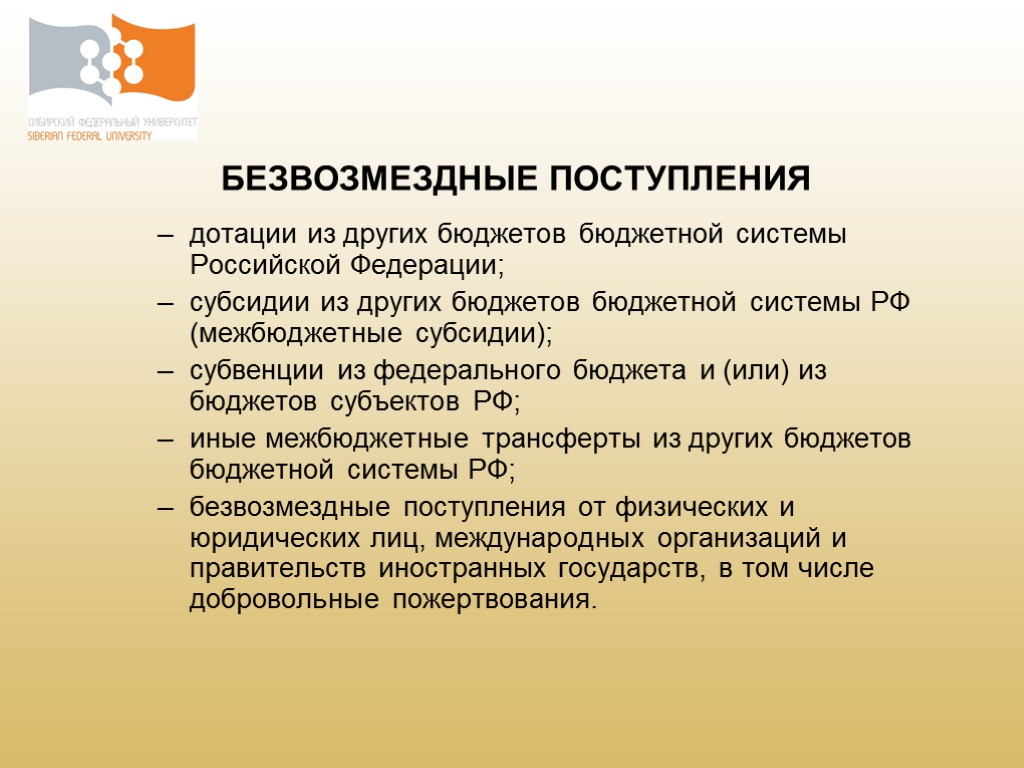 СИБИРСКИЙ ФЕДЕРАЛЬНЫЙ УНИВЕРСИТЕТ
SIBERIAN FEDERAL UNIVERSITY

БЕЗВОЗМЕЗДНЫЕ ПОСТУПЛЕНИЯ

– дотации из других бюджетов бюджетной системы Российской Федерации;
– субсидии из других бюджетов бюджетной системы РФ (межбюджетные субсидии);
– субвенции из федерального бюджета и (или) из бюджетов субъектов РФ;
– иные межбюджетные трансферты из других бюджетов бюджетной системы РФ;
– безвозмездные поступления от физических и юридических лиц, международных организаций и правительств иностранных государств, в том числе добровольные пожертвования.